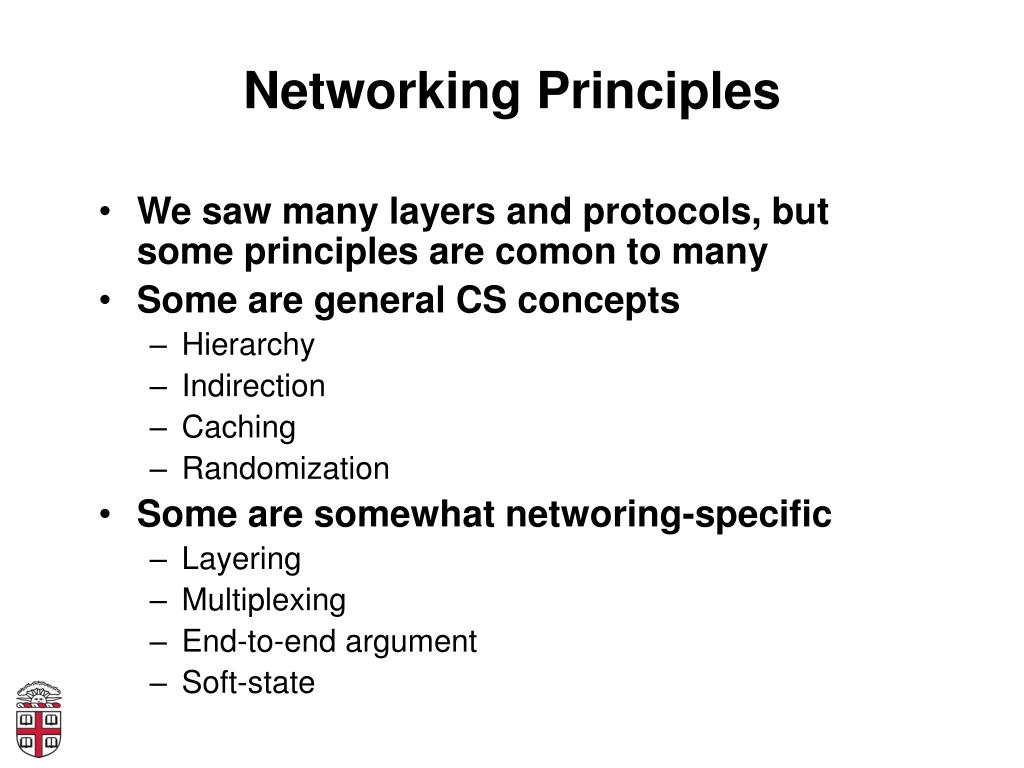 Networking Principles

• We saw many layers and protocols, but some principles are comon to many
• Some are general CS concepts
– Hierarchy
– Indirection
– Caching
– Randomization
• Some are somewhat networing-specific
– Layering
– Multiplexing
– End-to-end argument
– Soft-state